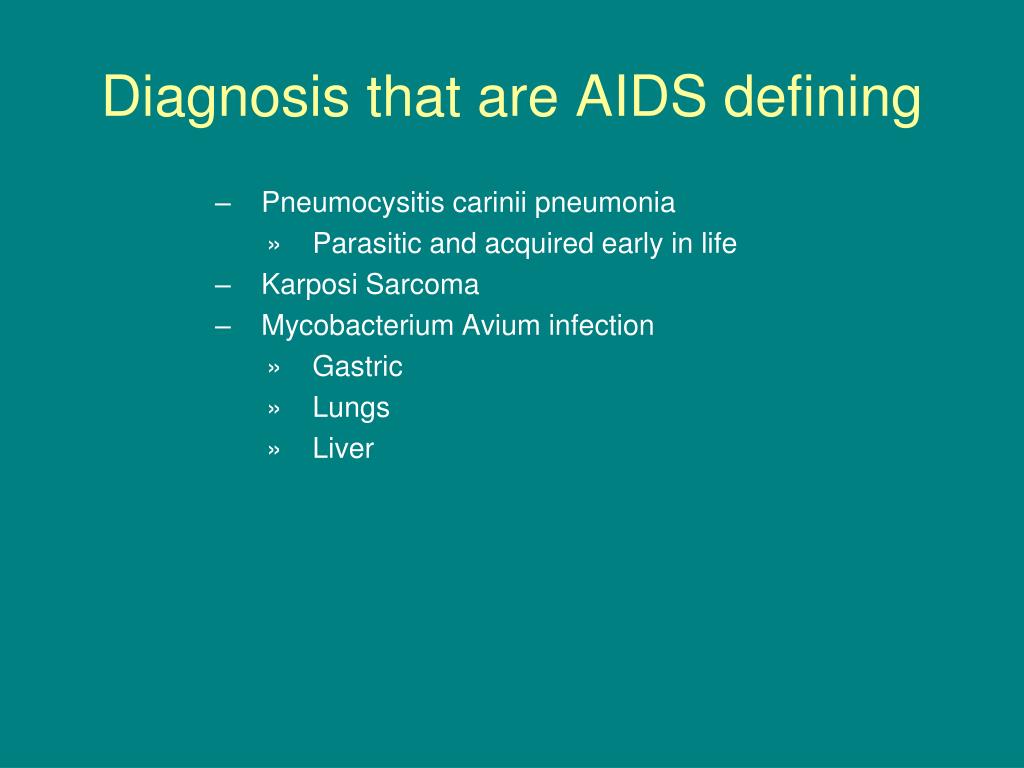 Diagnosis that are AIDS defining

– Pneumocysitis carinii pneumonia
» Parasitic and acquired early in life
– Karposi Sarcoma
– Mycobacterium Avium infection
» Gastric
» Lungs
» Liver